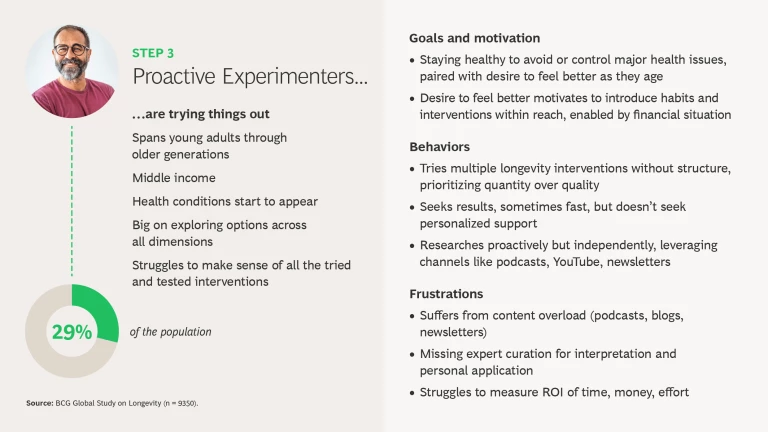 STEP 3
Proactive Experimenters...

...are trying things out

Spans young adults through older generations

Middle income

Health conditions start to appear

Big on exploring options across all dimensions

Struggles to make sense of all the tried and tested interventions

29%

of the population

Source: BCG Global Study on Longevity (n = 9350).

Goals and motivation

• Staying healthy to avoid or control major health issues, paired with desire to feel better as they age

• Desire to feel better motivates to introduce habits and interventions within reach, enabled by financial situation

Behaviors

• Tries multiple longevity interventions without structure, prioritizing quantity over quality

• Seeks results, sometimes fast, but doesn't seek personalized support

• Researches proactively but independently, leveraging channels like podcasts, YouTube, newsletters

Frustrations

• Suffers from content overload (podcasts, blogs, newsletters)

• Missing expert curation for interpretation and personal application

• Struggles to measure ROI of time, money, effort